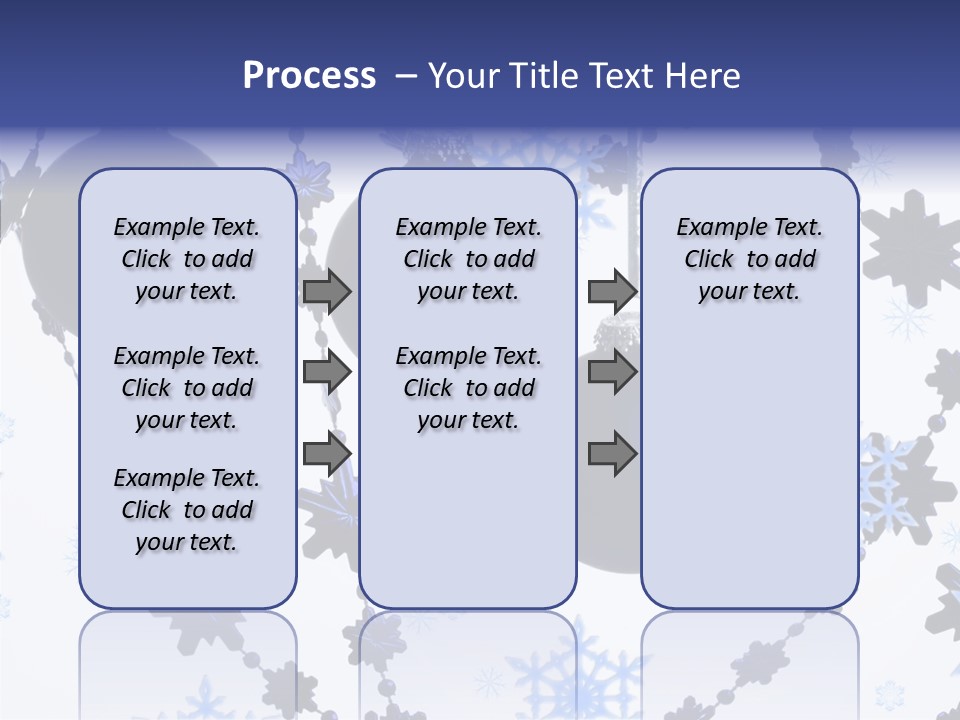 Process – Your Title Text Here

Example Text. Click to add your text.

Example Text. Click to add your text.

Example Text. Click to add your text.

Example Text. Click to add your text.

Example Text. Click to add your text.

Example Text. Click to add your text.